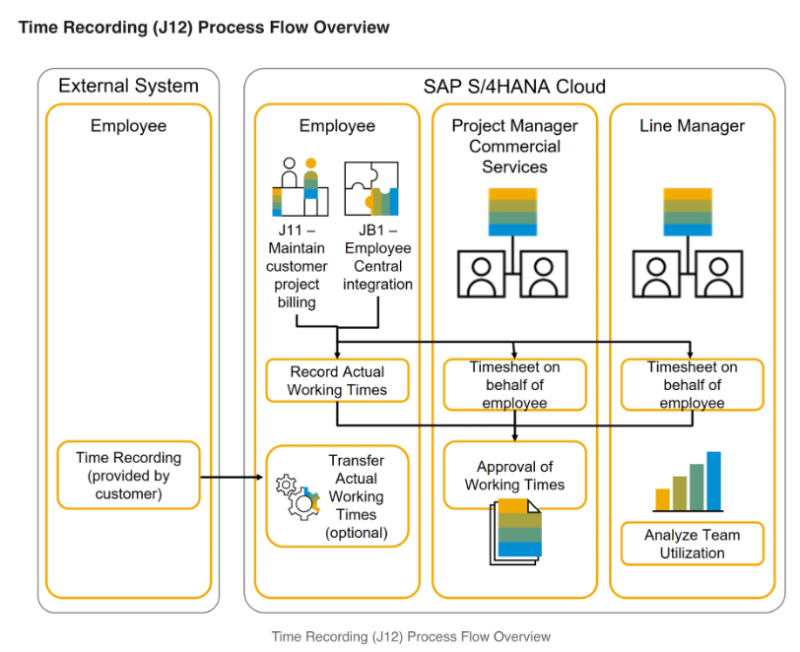 Time Recording (J12) Process Flow Overview

External System

Employee

Time Recording (provided by customer)

SAP S/4HANA Cloud

Employee

J11 – Maintain customer project billing

JB1 – Employee Central integration

Record Actual Working Times

Transfer Actual Working Times (optional)

Project Manager Commercial Services

Timesheet on behalf of employee

Approval of Working Times

Line Manager

Timesheet on behalf of employee

Analyze Team Utilization

Time Recording (J12) Process Flow Overview